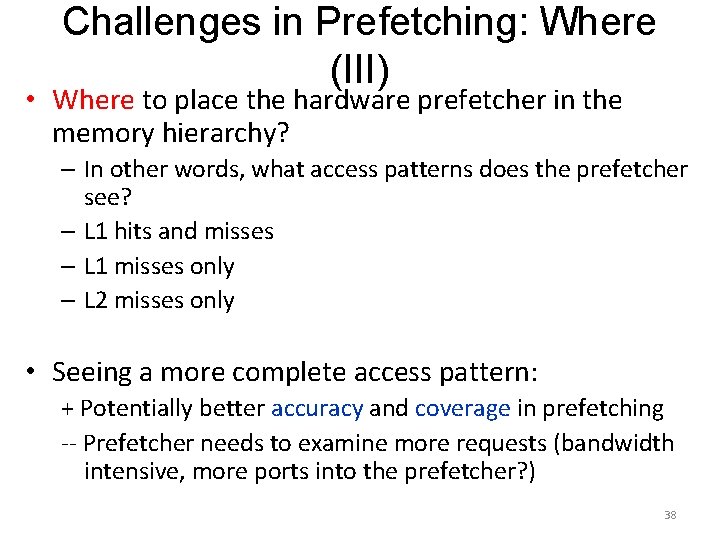 Challenges in Prefetching: Where (III)

• Where to place the hardware prefetcher in the memory hierarchy?
– In other words, what access patterns does the prefetcher see?
– L1 hits and misses
– L1 misses only
– L2 misses only

• Seeing a more complete access pattern:
+ Potentially better accuracy and coverage in prefetching
-- Prefetcher needs to examine more requests (bandwidth intensive, more ports into the prefetcher?)

38